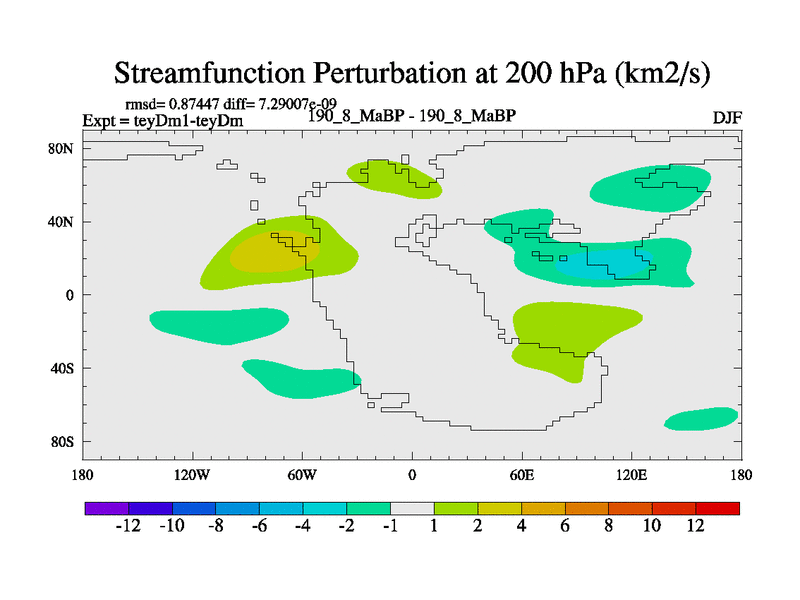 Streamfunction Perturbation at 200 hPa (km2/s)

rmsd= 0.87447 diff= 7.29007e-09
Expt = teyDm1-teyDm
190_8_MaBP - 190_8_MaBP
DJF

80N
40N
0
40S
80S

180
120W
60W
0
60E
120E
180

-12 -10 -8 -6 -4 -2 -1 1 2 4 6 8 10 12